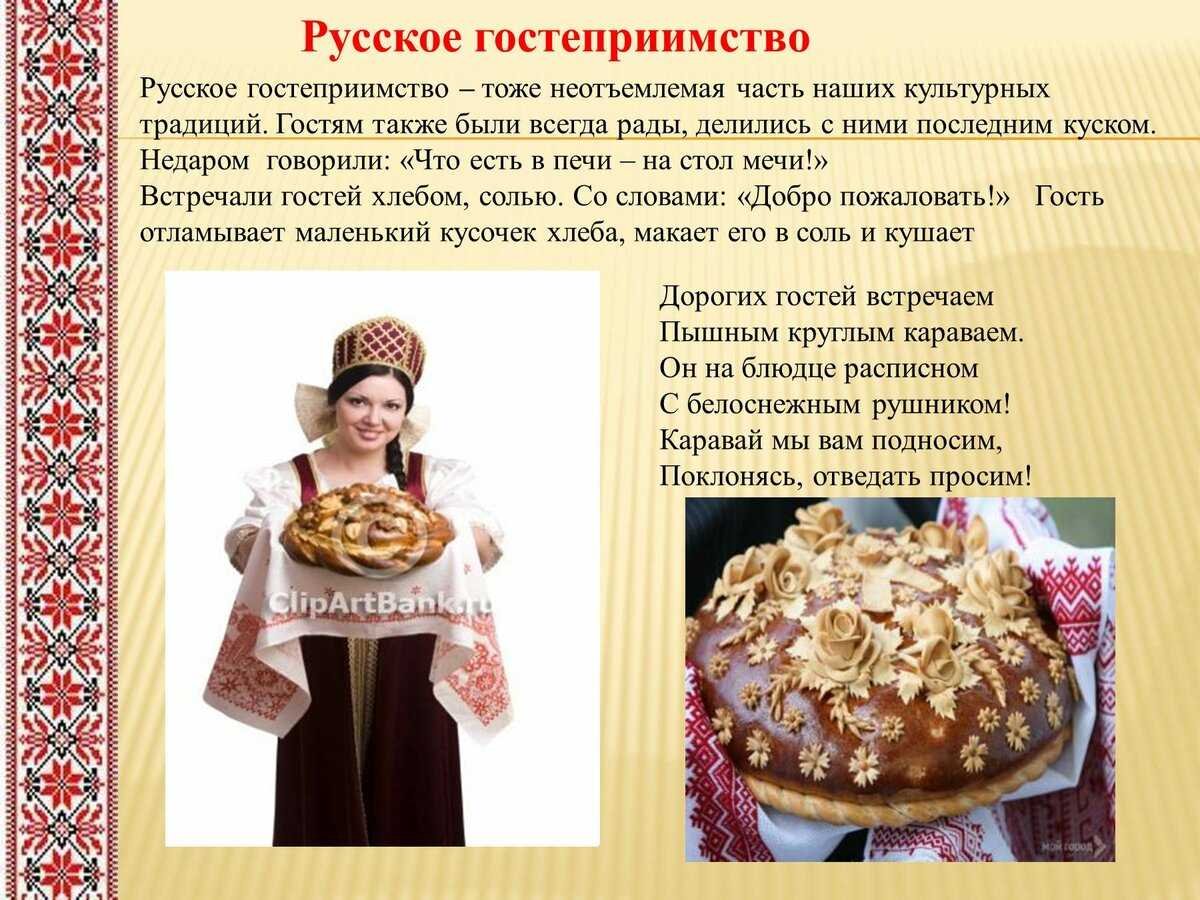 Русское гостеприимство

Русское гостеприимство – тоже неотъемлемая часть наших культурных традиций. Гостям также были всегда рады, делились с ними последним куском. Недаром говорили: «Что есть в печи – на стол мечи!»
Встречали гостей хлебом, солью. Со словами: «Добро пожаловать!» Гость отламывает маленький кусочек хлеба, макает его в соль и кушает

Дорогих гостей встречаем
Пышным круглым караваем.
Он на блюдце расписном
С белоснежным рушником!
Каравай мы вам подносим,
Поклонясь, отведать просим!

ClipArtBank.ru

мой город